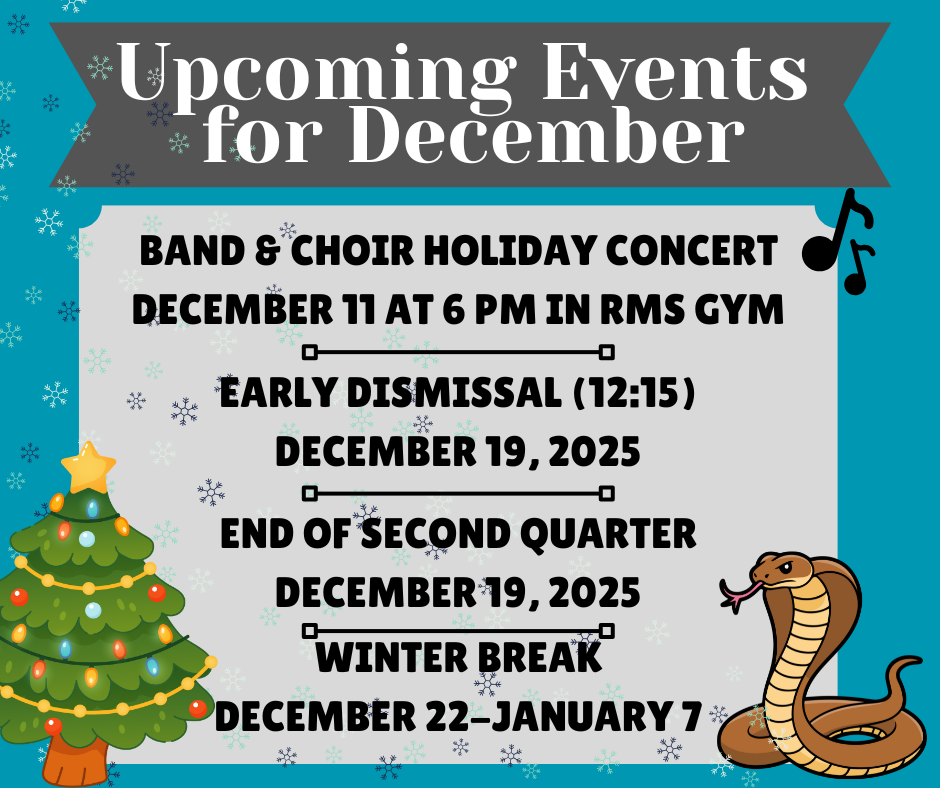 Upcoming Events for December

BAND & CHOIR HOLIDAY CONCERT
DECEMBER 11 AT 6 PM IN RMS GYM

EARLY DISMISSAL (12:15)
DECEMBER 19, 2025

END OF SECOND QUARTER
DECEMBER 19, 2025

WINTER BREAK
DECEMBER 22-JANUARY 7